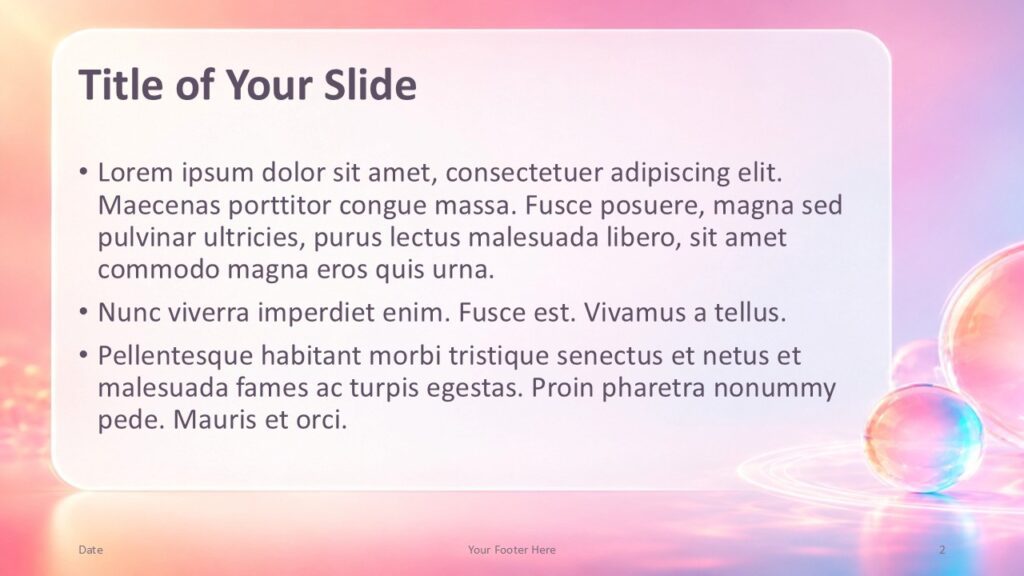 Title of Your Slide

• Lorem ipsum dolor sit amet, consectetuer adipiscing elit. Maecenas porttitor congue massa. Fusce posuere, magna sed pulvinar ultricies, purus lectus malesuada libero, sit amet commodo magna eros quis urna.

• Nunc viverra imperdiet enim. Fusce est. Vivamus a tellus.

• Pellentesque habitant morbi tristique senectus et netus et malesuada fames ac turpis egestas. Proin pharetra nonummy pede. Mauris et orci.

Date

Your Footer Here

2